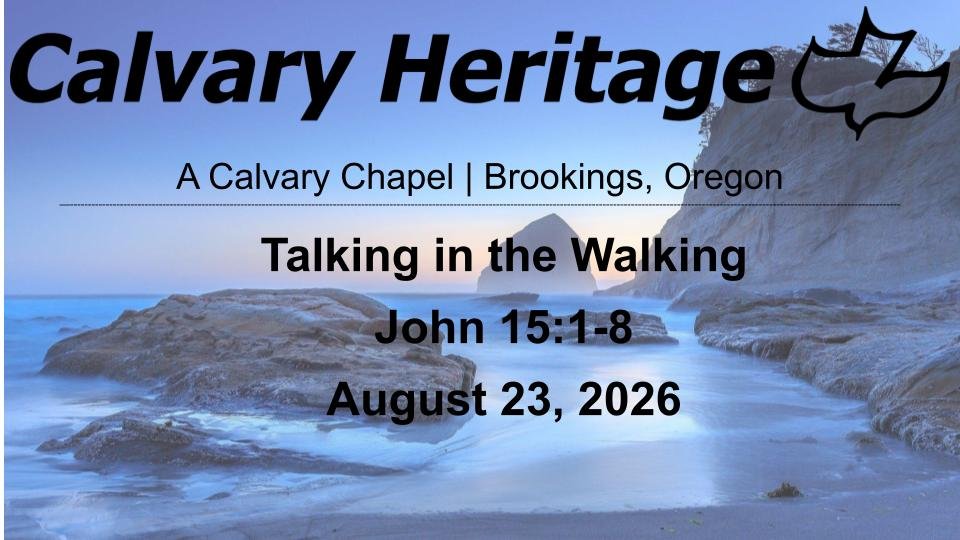 Calvary Heritage

A Calvary Chapel | Brookings, Oregon

Talking in the Walking

John 15:1-8

August 23, 2026